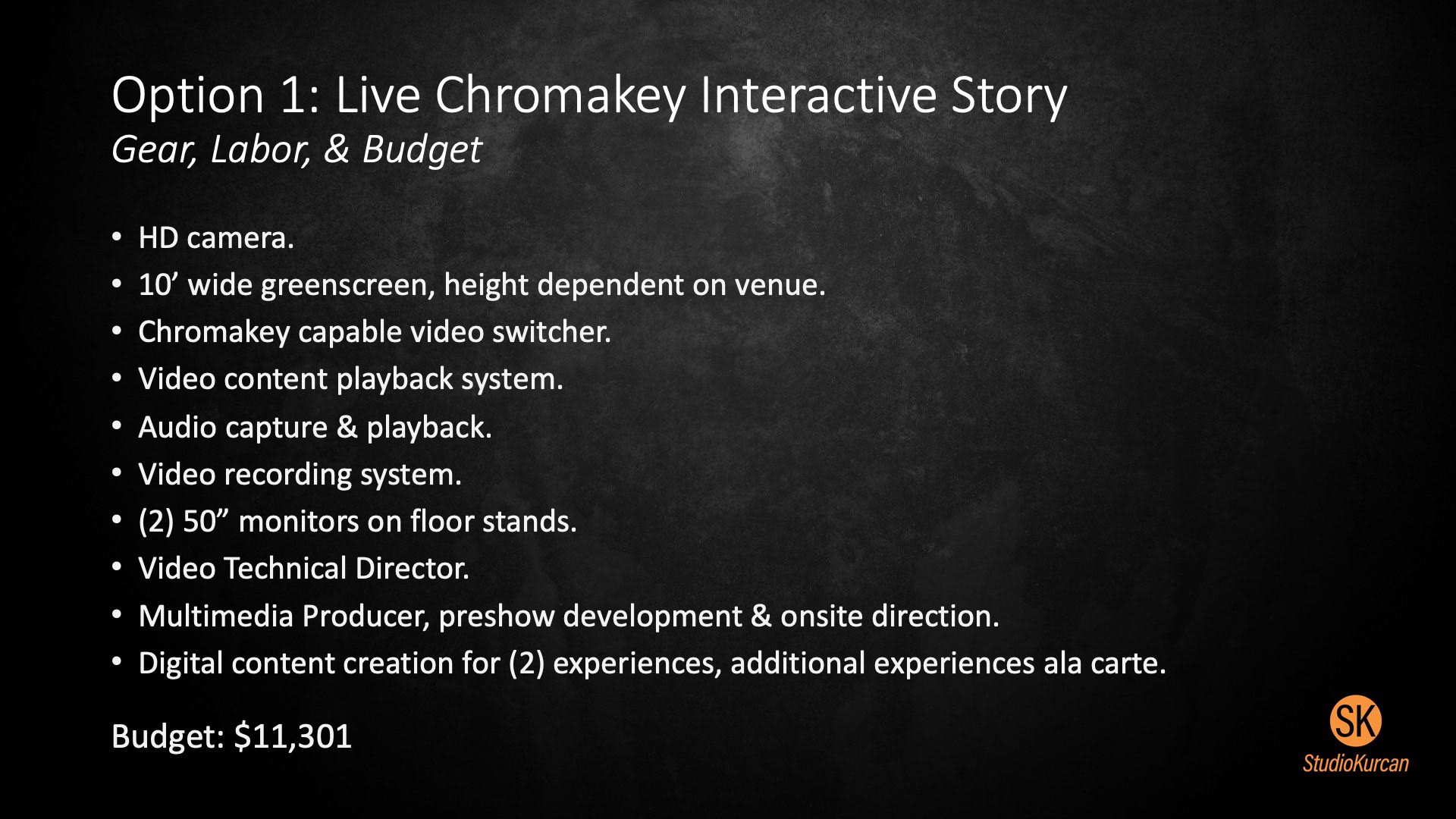 Option 1: Live Chromakey Interactive Story
Gear, Labor, & Budget

• HD camera.
• 10’ wide greenscreen, height dependent on venue.
• Chromakey capable video switcher.
• Video content playback system.
• Audio capture & playback.
• Video recording system.
• (2) 50” monitors on floor stands.
• Video Technical Director.
• Multimedia Producer, preshow development & onsite direction.
• Digital content creation for (2) experiences, additional experiences ala carte.

Budget: $11,301

SK
StudioKurcan